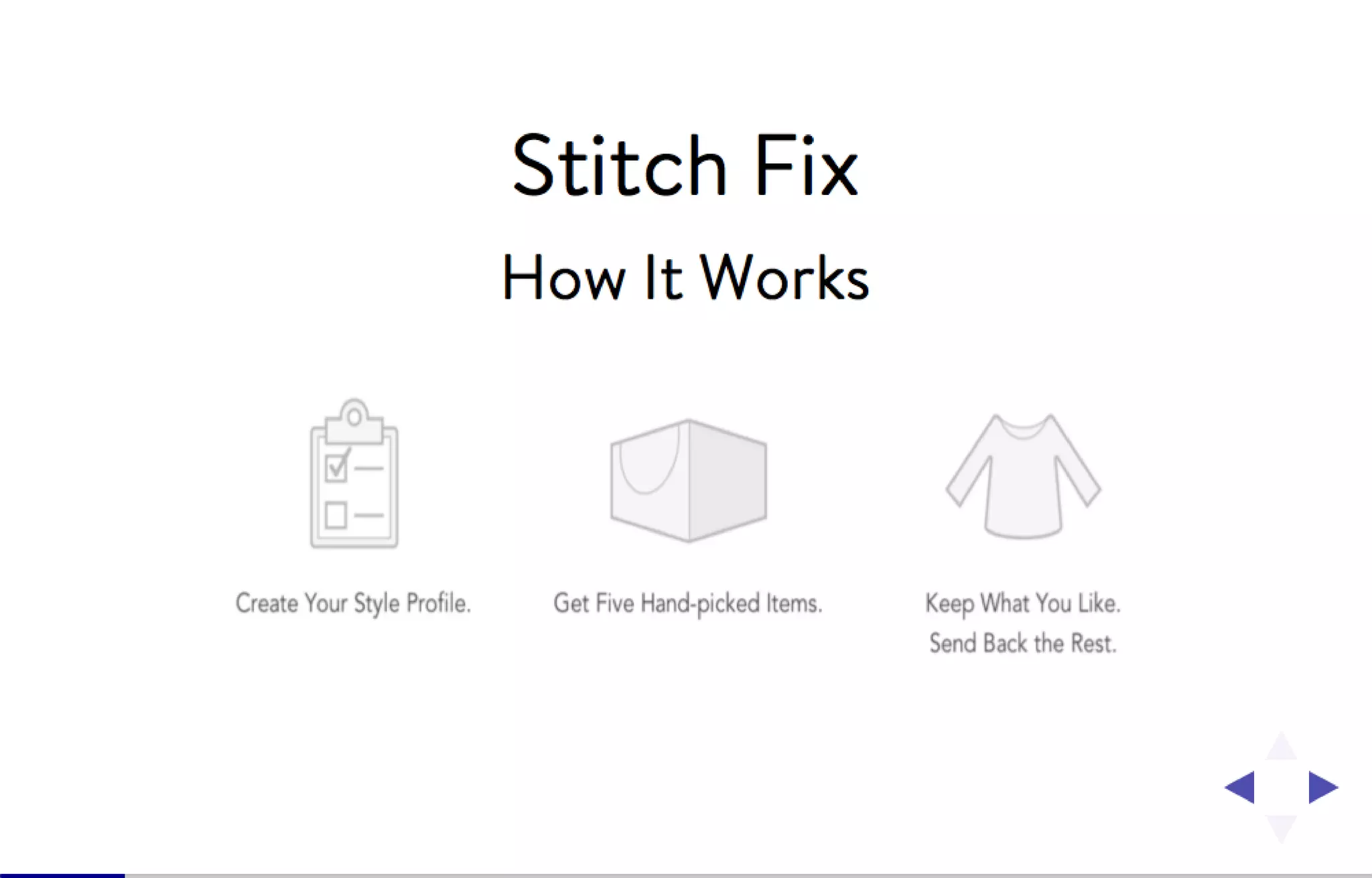 Stitch Fix

How It Works

Create Your Style Profile.

Get Five Hand-picked Items.

Keep What You Like.
Send Back the Rest.